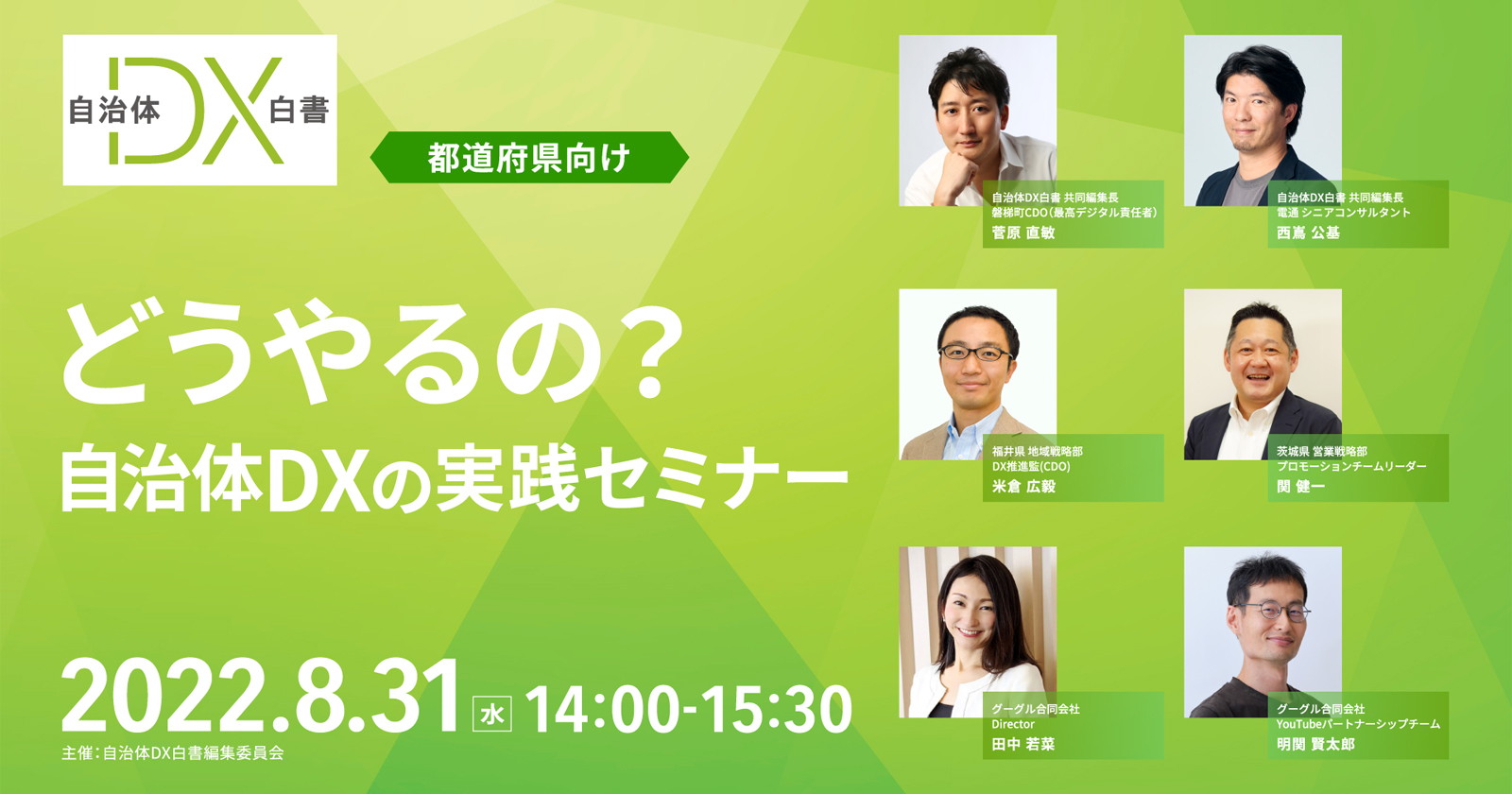 自治体 DX 白書

都道府県向け

どうやるの？
自治体DXの実践セミナー

2022.8.31 水 14:00-15:30
主催：自治体DX白書編集委員会

自治体DX白書 共同編集長
磐梯町CDO（最高デジタル責任者）
菅原 直敏

自治体DX白書 共同編集長
電通 シニアコンサルタント
西嶌 公基

福井県 地域戦略部
DX推進監(CDO)
米倉 広毅

茨城県 営業戦略部
プロモーションチームリーダー
関 健一

グーグル合同会社
Director
田中 若菜

グーグル合同会社
YouTubeパートナーシップチーム
明関 賢太郎